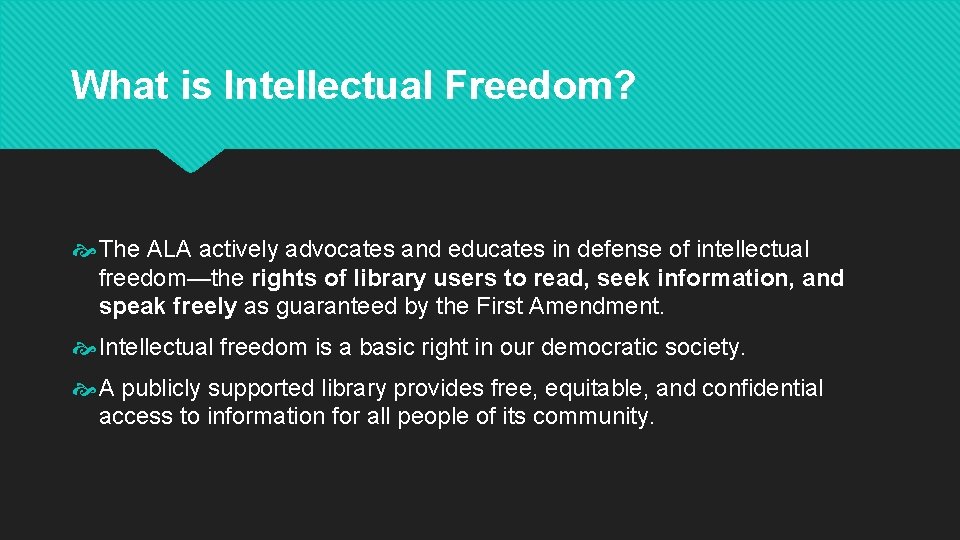 What is Intellectual Freedom?

The ALA actively advocates and educates in defense of intellectual freedom—the rights of library users to read, seek information, and speak freely as guaranteed by the First Amendment.

Intellectual freedom is a basic right in our democratic society.

A publicly supported library provides free, equitable, and confidential access to information for all people of its community.